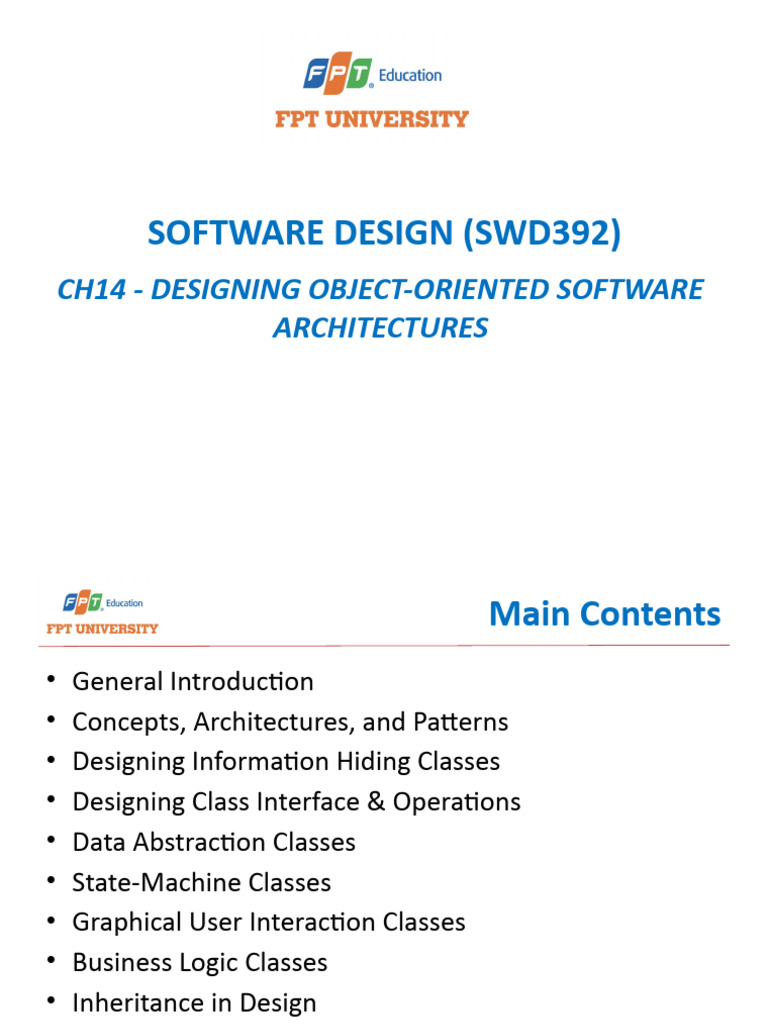 FPT Education

FPT UNIVERSITY

SOFTWARE DESIGN (SWD392)

CH14 - DESIGNING OBJECT-ORIENTED SOFTWARE ARCHITECTURES

FPT Education

FPT UNIVERSITY

Main Contents

• General Introduction
• Concepts, Architectures, and Patterns
• Designing Information Hiding Classes
• Designing Class Interface & Operations
• Data Abstraction Classes
• State-Machine Classes
• Graphical User Interaction Classes
• Business Logic Classes
• Inheritance in Design